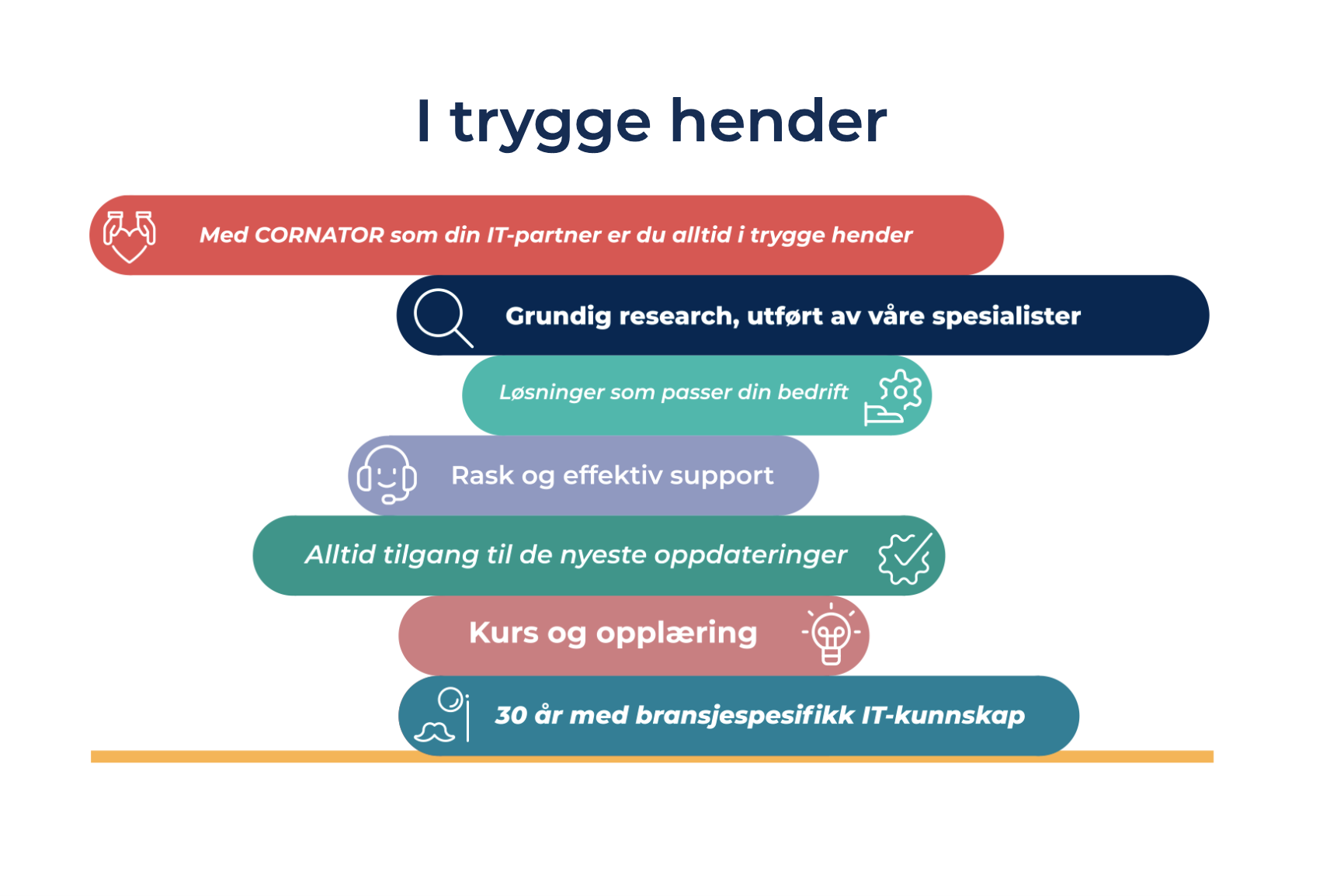 I trygge hender

Med CORNATOR som din IT-partner er du alltid i trygge hender

Grundig research, utført av våre spesialister

Løsninger som passer din bedrift

Rask og effektiv support

Alltid tilgang til de nyeste oppdateringer

Kurs og opplæring

30 år med bransjespesifikk IT-kunnskap